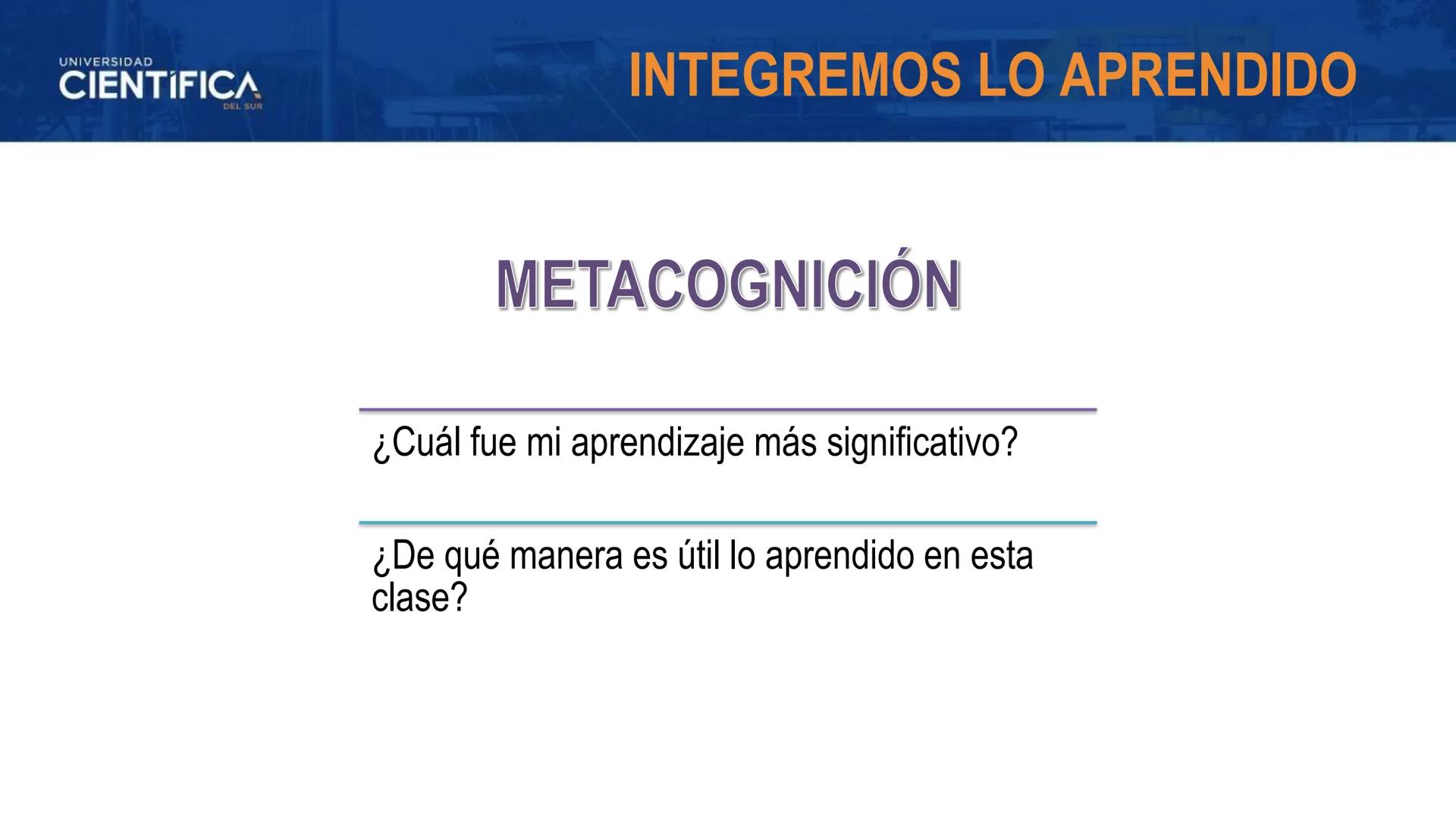 UNIVERSIDAD
CIENTÍFICA
DEL SUR

INTEGREMOS LO APRENDIDO

METACOGNICIÓN

¿Cuál fue mi aprendizaje más significativo?

¿De qué manera es útil lo aprendido en esta clase?